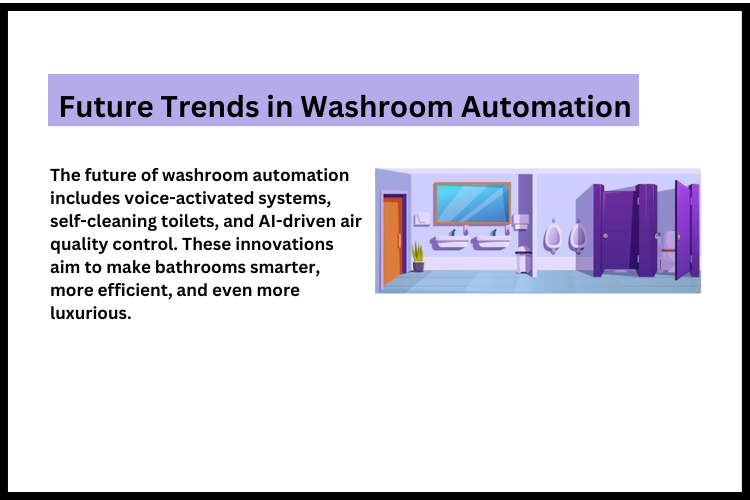 Future Trends in Washroom Automation

The future of washroom automation includes voice-activated systems, self-cleaning toilets, and AI-driven air quality control. These innovations aim to make bathrooms smarter, more efficient, and even more luxurious.